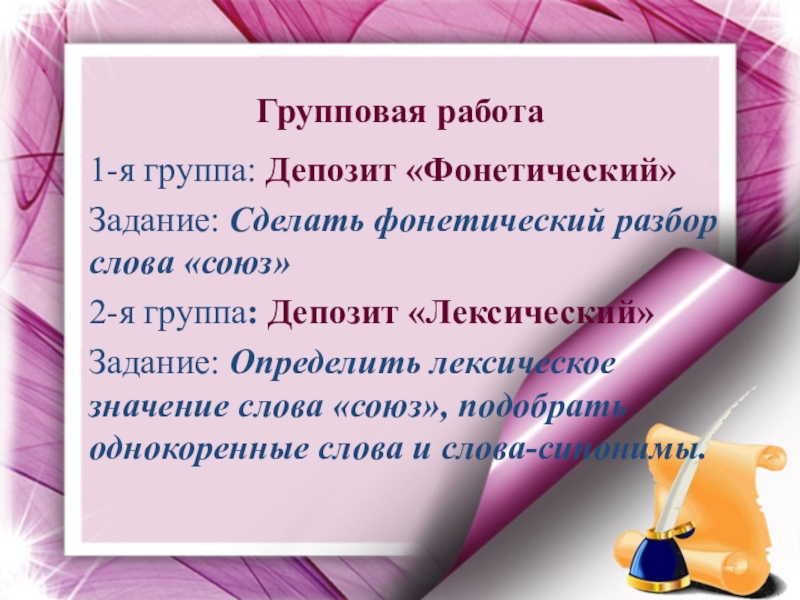 Групповая работа

1-я группа: Депозит «Фонетический»

Задание: Сделать фонетический разбор слова «союз»

2-я группа: Депозит «Лексический»

Задание: Определить лексическое значение слова «союз», подобрать однокоренные слова и слова-синонимы.